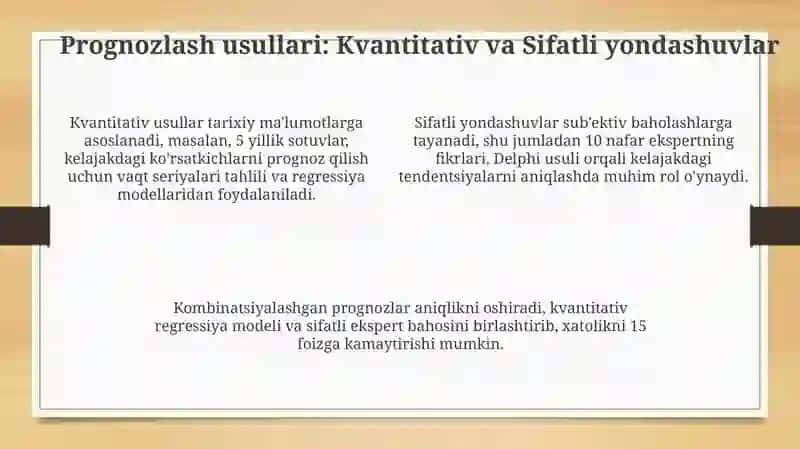 Prognozlash usullari: Kvantitativ va Sifatli yondashuvlar

Kvantitativ usullar tarixiy ma'lumotlarga asoslanadi, masalan, 5 yillik sotuvlar, kelajakdagi ko'rsatkichlarni prognoz qilish uchun vaqt seriyalari tahlili va regressiya modellaridan foydalaniladi.

Sifatli yondashuvlar sub'ektiv baholashlarga tayanadi, shu jumladan 10 nafar ekspertning fikrlari, Delphi usuli orqali kelajakdagi tendentsiyalarni aniqlashda muhim rol o'ynaydi.

Kombinatsiyalashgan prognozlar aniqlikni oshiradi, kvantitativ regressiya modeli va sifatli ekspert bahosini birlashtirib, xatolikni 15 foizga kamaytirishi mumkin.